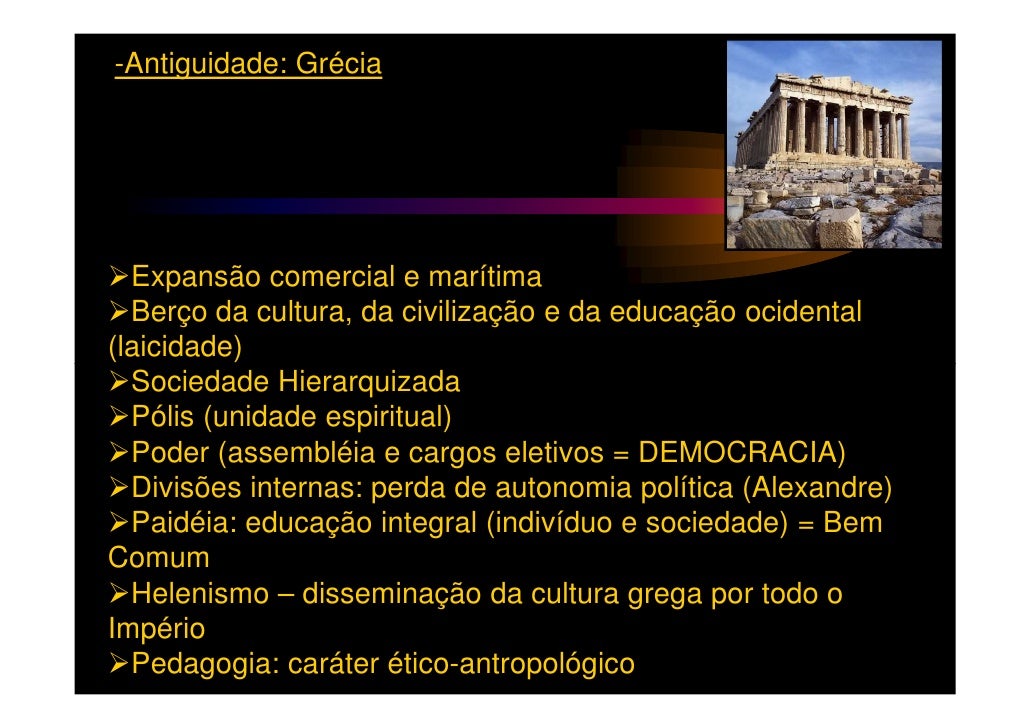 -Antiguidade: Grécia

➢Expansão comercial e marítima
➢Berço da cultura, da civilização e da educação ocidental (laicidade)
➢Sociedade Hierarquizada
➢Pólis (unidade espiritual)
➢Poder (assembléia e cargos eletivos = DEMOCRACIA)
➢Divisões internas: perda de autonomia política (Alexandre)
➢Paidéia: educação integral (indivíduo e sociedade) = Bem Comum
➢Helenismo – disseminação da cultura grega por todo o Império
➢Pedagogia: caráter ético-antropológico